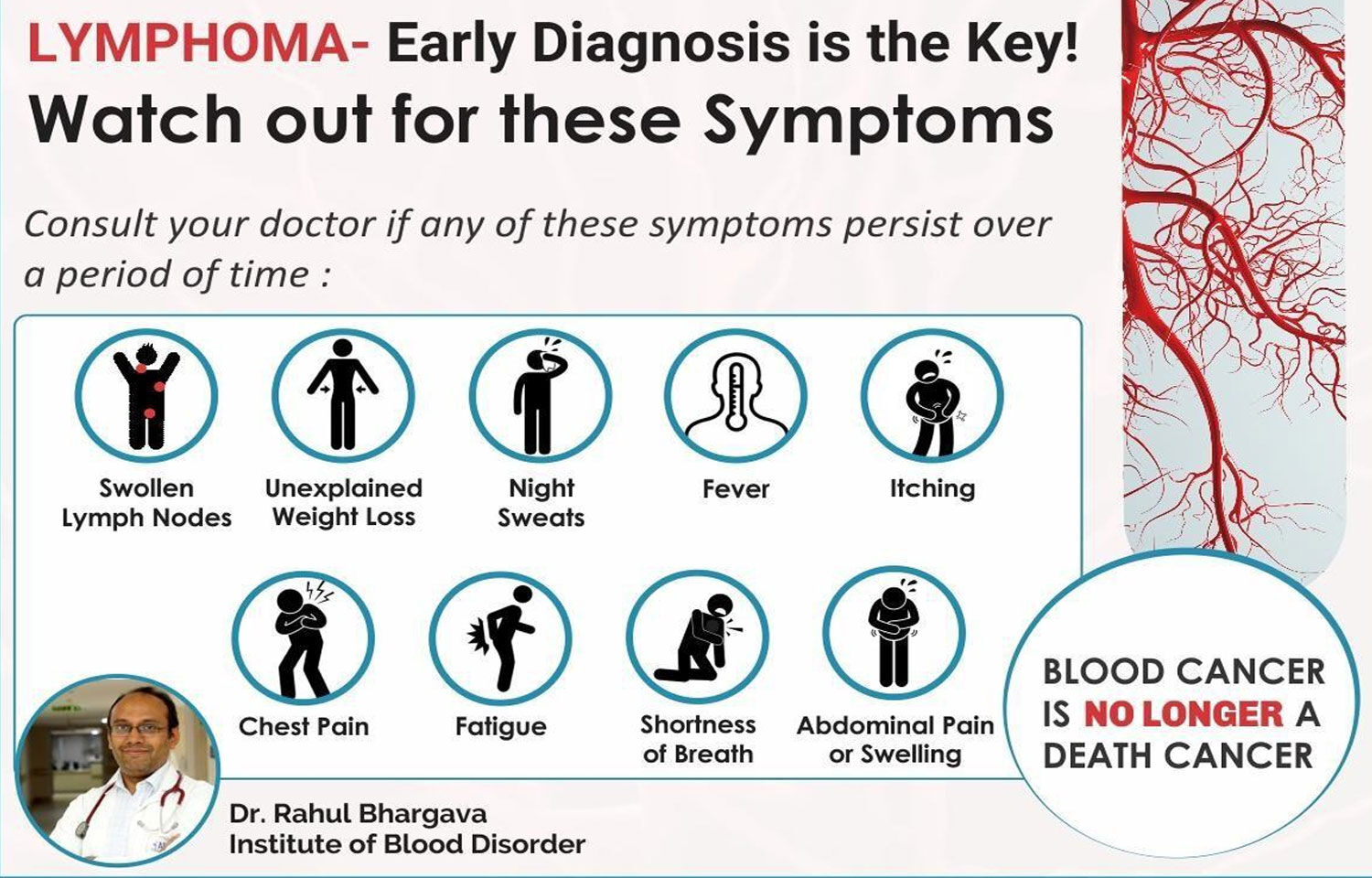 LYMPHOMA- Early Diagnosis is the Key!
Watch out for these Symptoms

Consult your doctor if any of these symptoms persist over a period of time :

Swollen Lymph Nodes

Unexplained Weight Loss

Night Sweats

Fever

Itching

Chest Pain

Fatigue

Shortness of Breath

Abdominal Pain or Swelling

BLOOD CANCER IS NO LONGER A DEATH CANCER

Dr. Rahul Bhargava
Institute of Blood Disorder